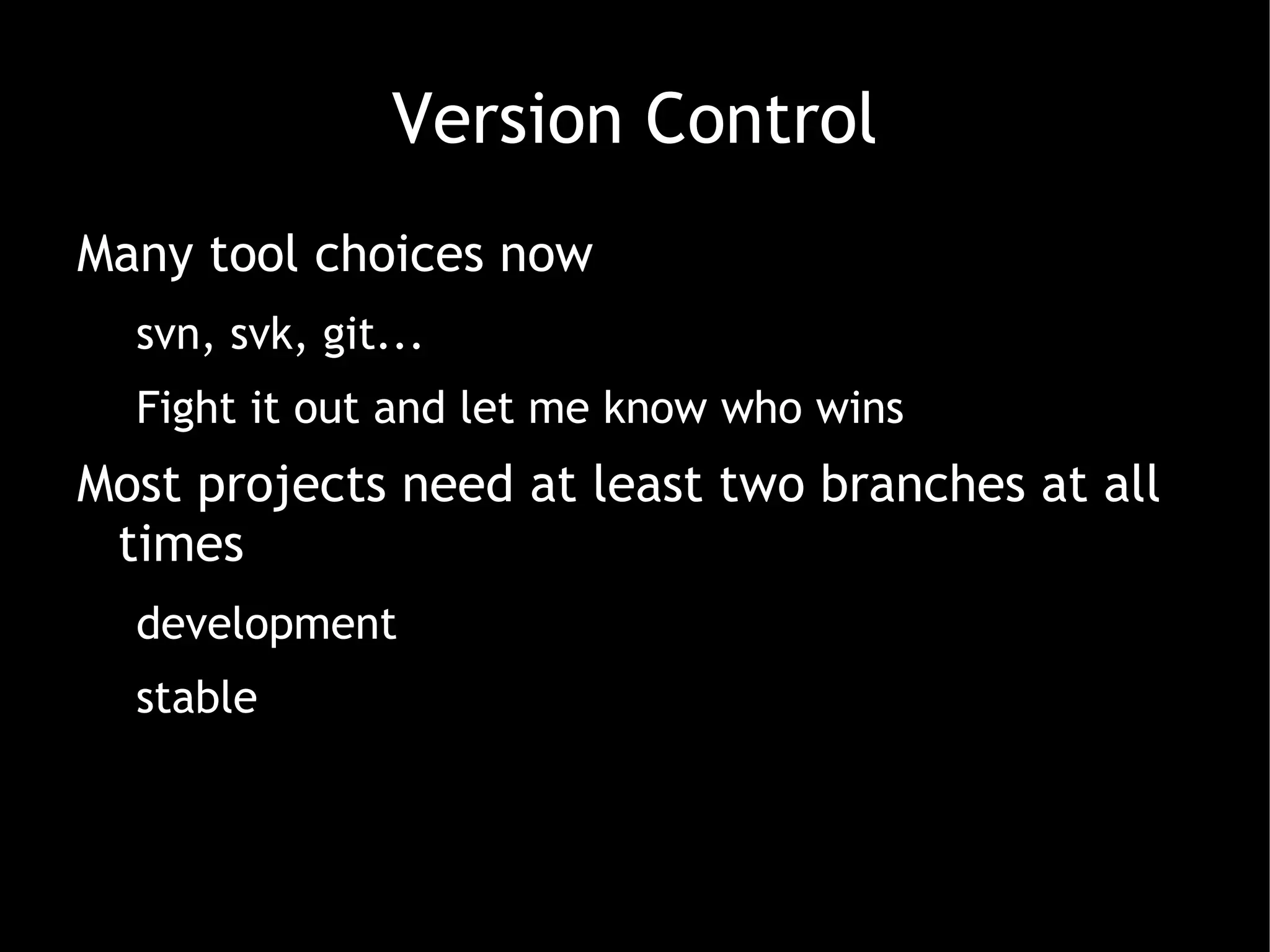 Version Control

Many tool choices now

svn, svk, git...

Fight it out and let me know who wins

Most projects need at least two branches at all times

development

stable